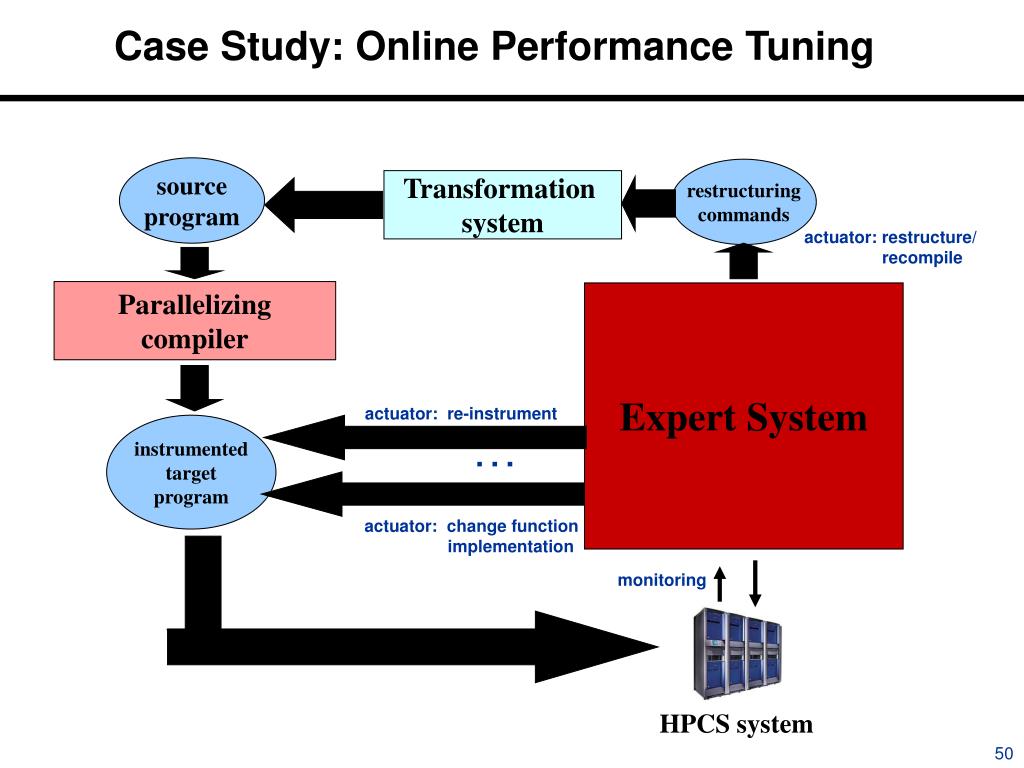 Case Study: Online Performance Tuning

source program

Transformation system

restructuring commands

actuator: restructure/ recompile

Parallelizing compiler

Expert System

actuator: re-instrument

instrumented target program

. . .

actuator: change function implementation

monitoring

HPCS system

50